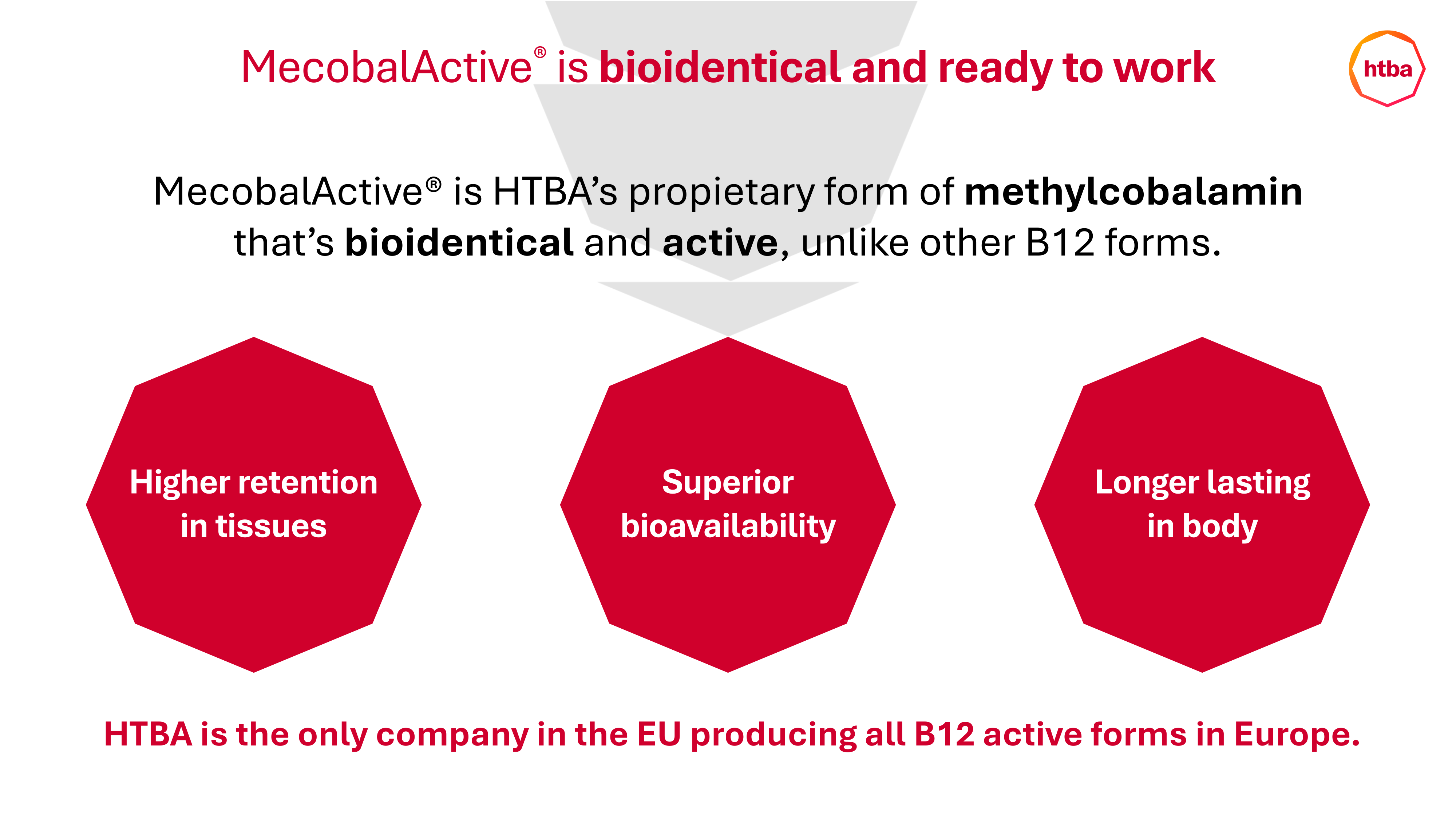 MecobalActive® is bioidentical and ready to work

htba

MecobalActive® is HTBA's propietary form of methylcobalamin that's bioidentical and active, unlike other B12 forms.

Higher retention in tissues

Superior bioavailability

Longer lasting in body

HTBA is the only company in the EU producing all B12 active forms in Europe.